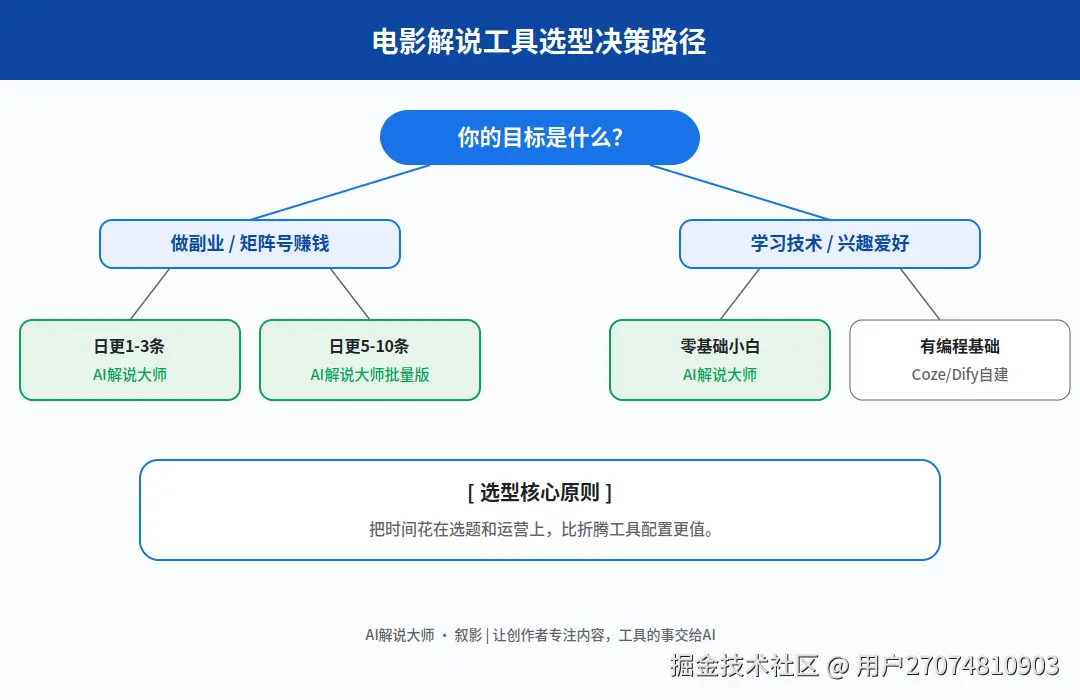 电影解说工具选型决策路径

你的目标是什么？

做副业 / 矩阵号赚钱

学习技术 / 兴趣爱好

日更1-3条
AI解说大师

日更5-10条
AI解说大师批量版

零基础小白
AI解说大师

有编程基础
Coze/Dify自建

[ 选型核心原则 ]

把时间花在选题和运营上，比折腾工具配置更值。

AI解说大师 · 叙影 | 让创作者专注内容，工具的事交给AI

掘金技术社区 @ 用户27074810903